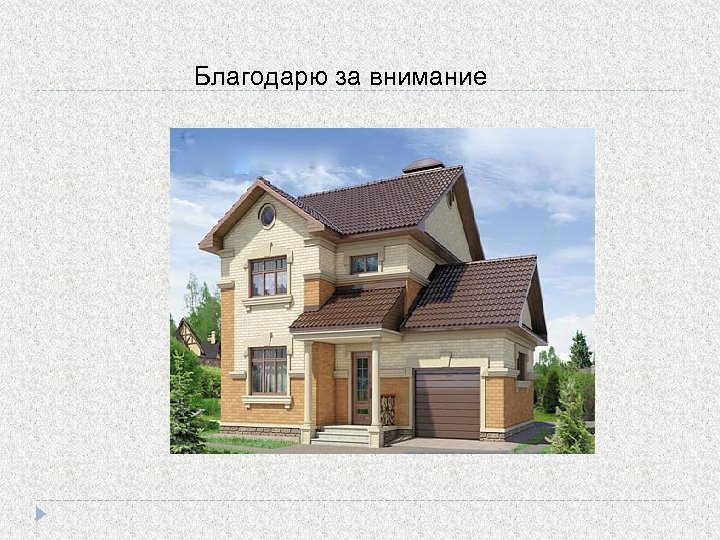 Благодарю за внимание